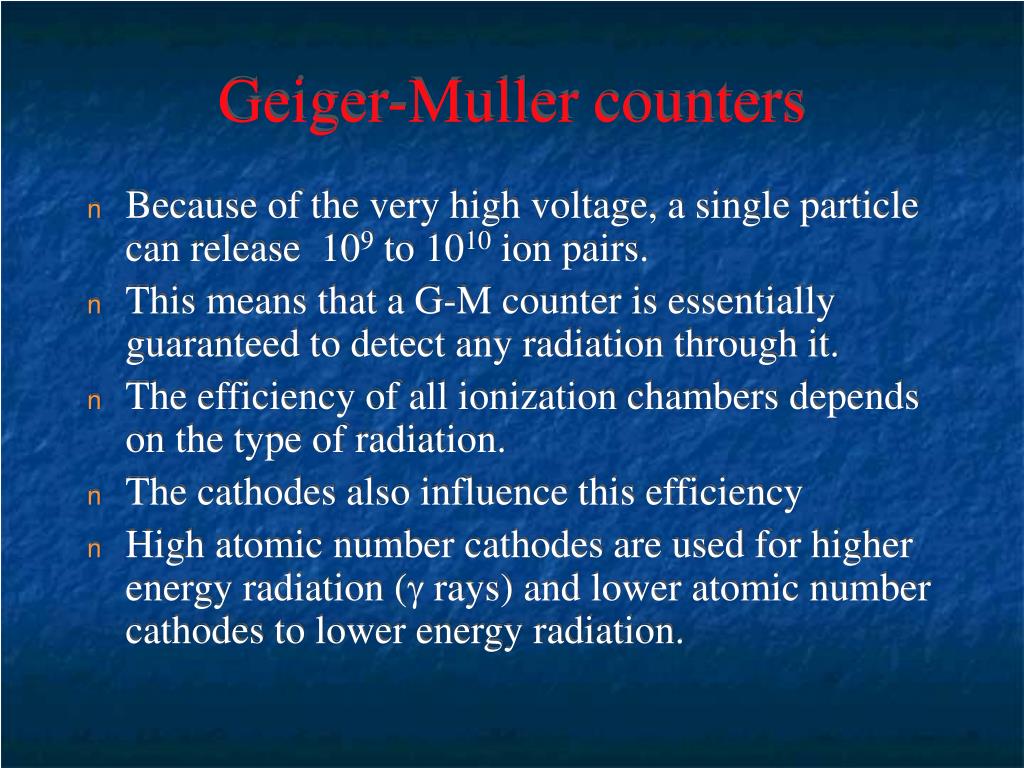 Geiger-Muller counters

n Because of the very high voltage, a single particle can release $10^9$ to $10^{10}$ ion pairs.

n This means that a G-M counter is essentially guaranteed to detect any radiation through it.

n The efficiency of all ionization chambers depends on the type of radiation.

n The cathodes also influence this efficiency

n High atomic number cathodes are used for higher energy radiation ($\gamma$ rays) and lower atomic number cathodes to lower energy radiation.